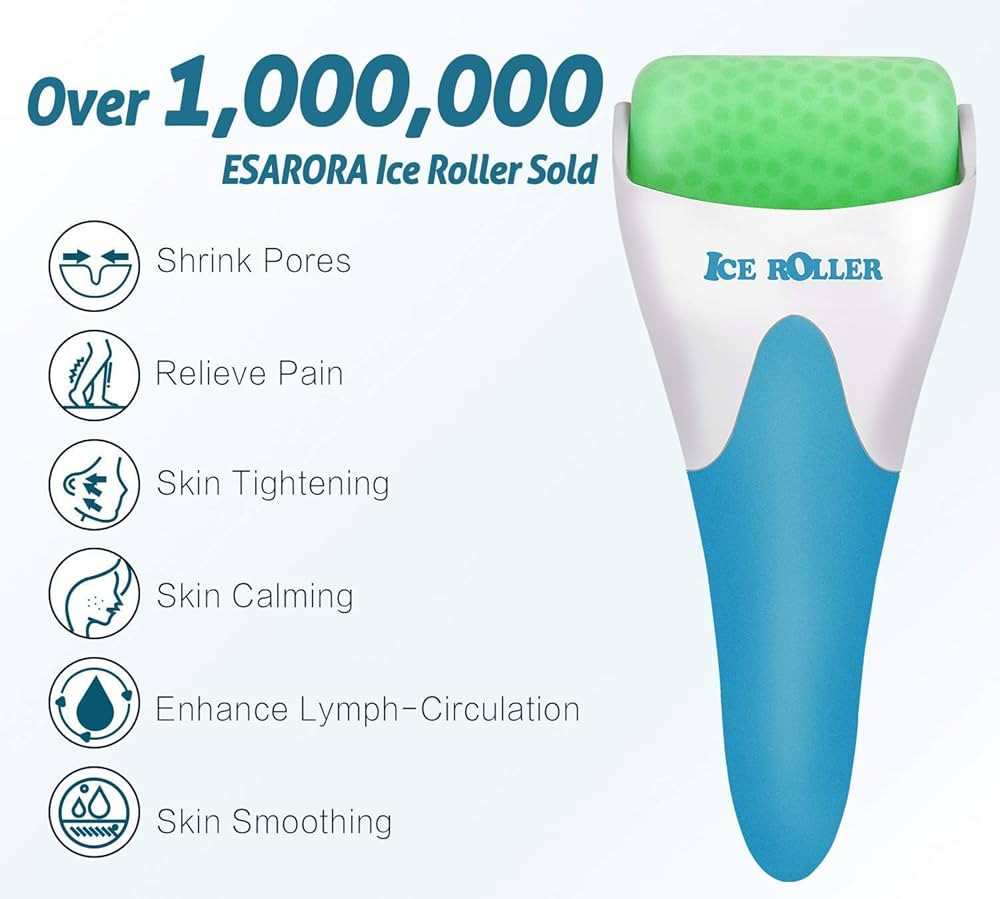 Over 1,000,000
ESARORA Ice Roller Sold

Shrink Pores

Relieve Pain

Skin Tightening

Skin Calming

Enhance Lymph-Circulation

Skin Smoothing

ICE ROLLER